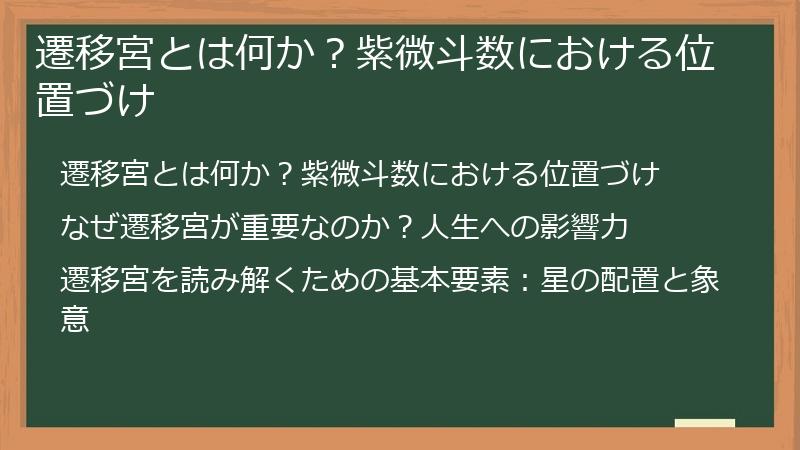 遷移宮とは何か？紫微斗数における位置づけ

遷移宮とは何か？紫微斗数における位置づけ

なぜ遷移宮が重要なのか？人生への影響力

遷移宮を読み解くための基本要素：星の配置と象意